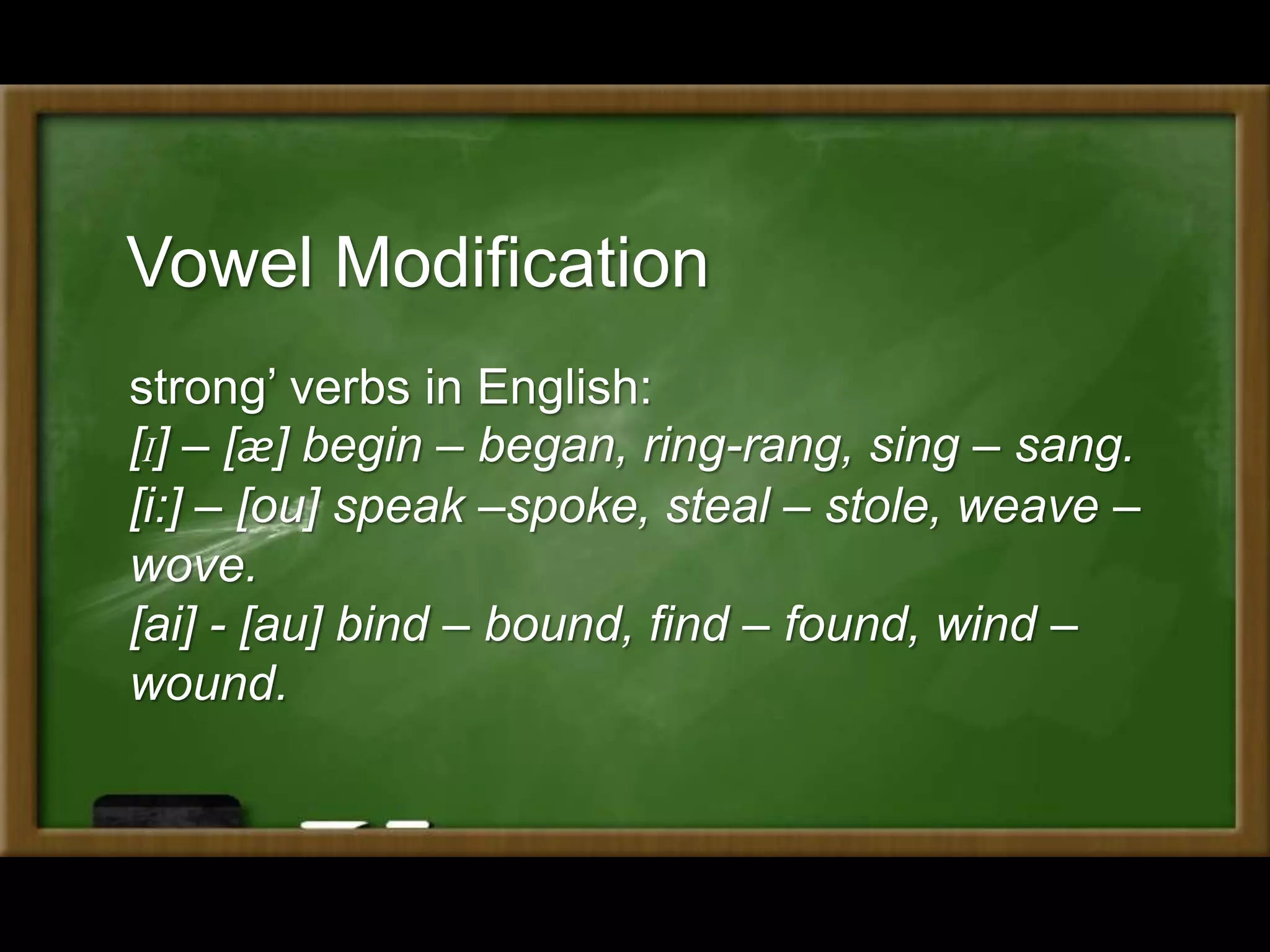 Vowel Modification

strong’ verbs in English:
[ɪ] – [æ] begin – began, ring-rang, sing – sang.
[i:] – [ou] speak –spoke, steal – stole, weave – wove.
[ai] - [au] bind – bound, find – found, wind – wound.